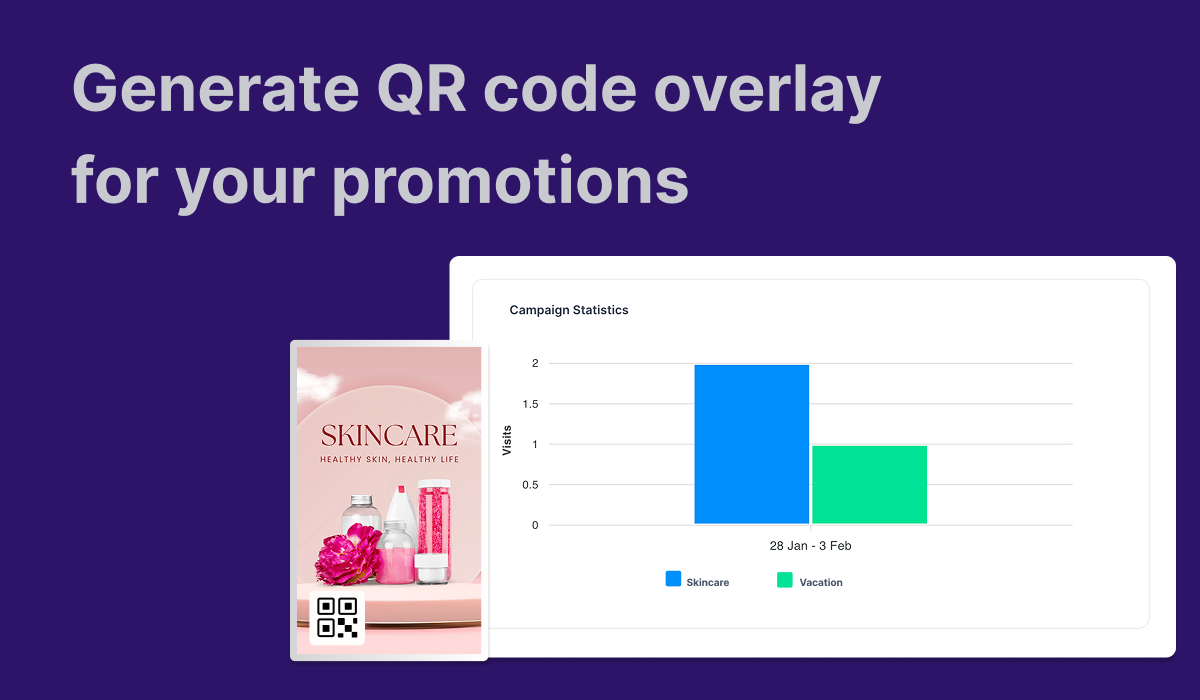 Generate QR code overlay for your promotions

SKINCARE
HEALTHY SKIN, HEALTHY LIFE

Campaign Statistics

Visits

2
1.5
1
0.5
0

28 Jan - 3 Feb

Skincare Vacation